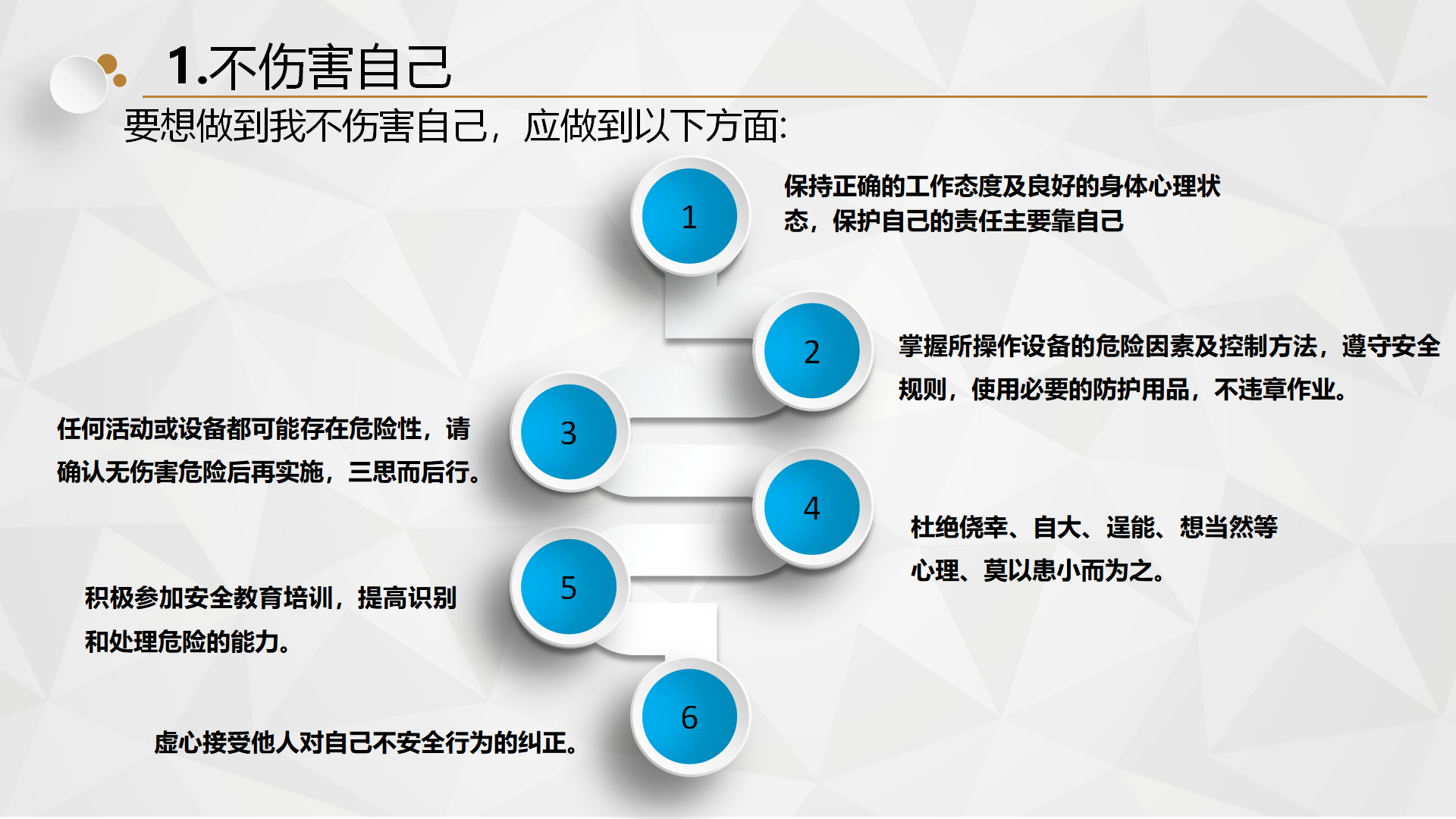 1.不伤害自己

要想做到我不伤害自己，应做到以下方面:

1

保持正确的工作态度及良好的身体心理状态，保护自己的责任主要靠自己

2

掌握所操作设备的危险因素及控制方法，遵守安全规则，使用必要的防护用品，不违章作业。

3

任何活动或设备都可能存在危险性，请确认无伤害危险后再实施，三思而后行。

4

杜绝侥幸、自大、逞能、想当然等心理、莫以患小而为之。

5

积极参加安全教育培训，提高识别和处理危险的能力。

6

虚心接受他人对自己不安全行为的纠正。